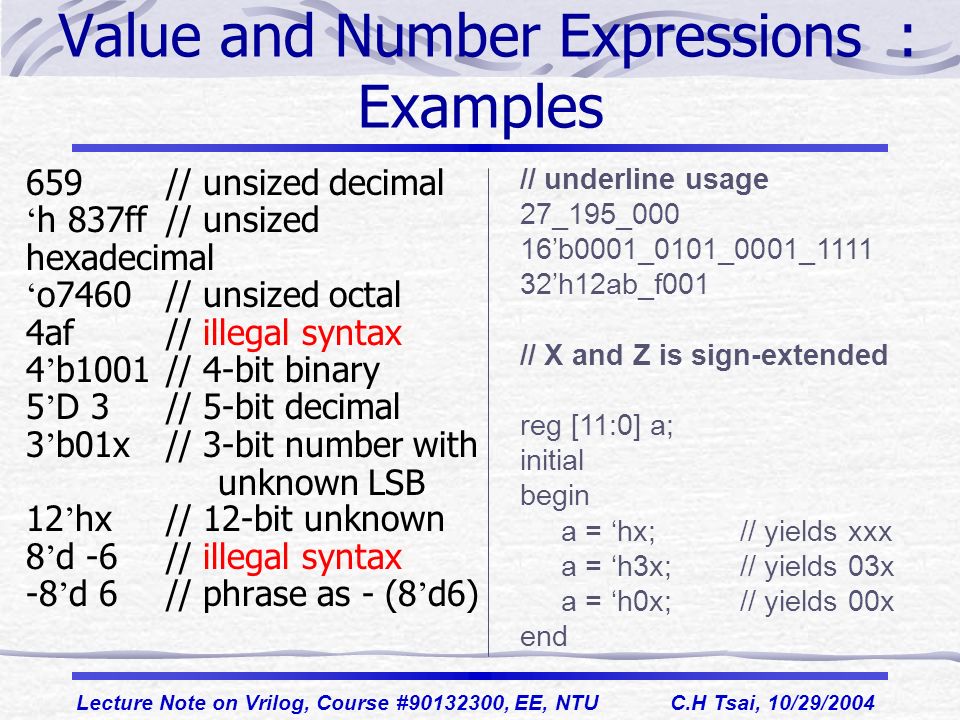 Value and Number Expressions : Examples

659 // unsized decimal
‘h 837ff // unsized hexadecimal
‘o7460 // unsized octal
4af // illegal syntax
4’b1001 // 4-bit binary
5’D 3 // 5-bit decimal
3’b01x // 3-bit number with unknown LSB
12’hx // 12-bit unknown
8’d -6 // illegal syntax
-8’d 6 // phrase as - (8’d6)

// underline usage
27_195_000
16’b0001_0101_0001_1111
32’h12ab_f001

// X and Z is sign-extended

reg [11:0] a;
initial
begin
a = ‘hx; // yields xxx
a = ‘h3x; // yields 03x
a = ‘h0x; // yields 00x
end

Lecture Note on Vrilog, Course #90132300, EE, NTU C.H Tsai, 10/29/2004